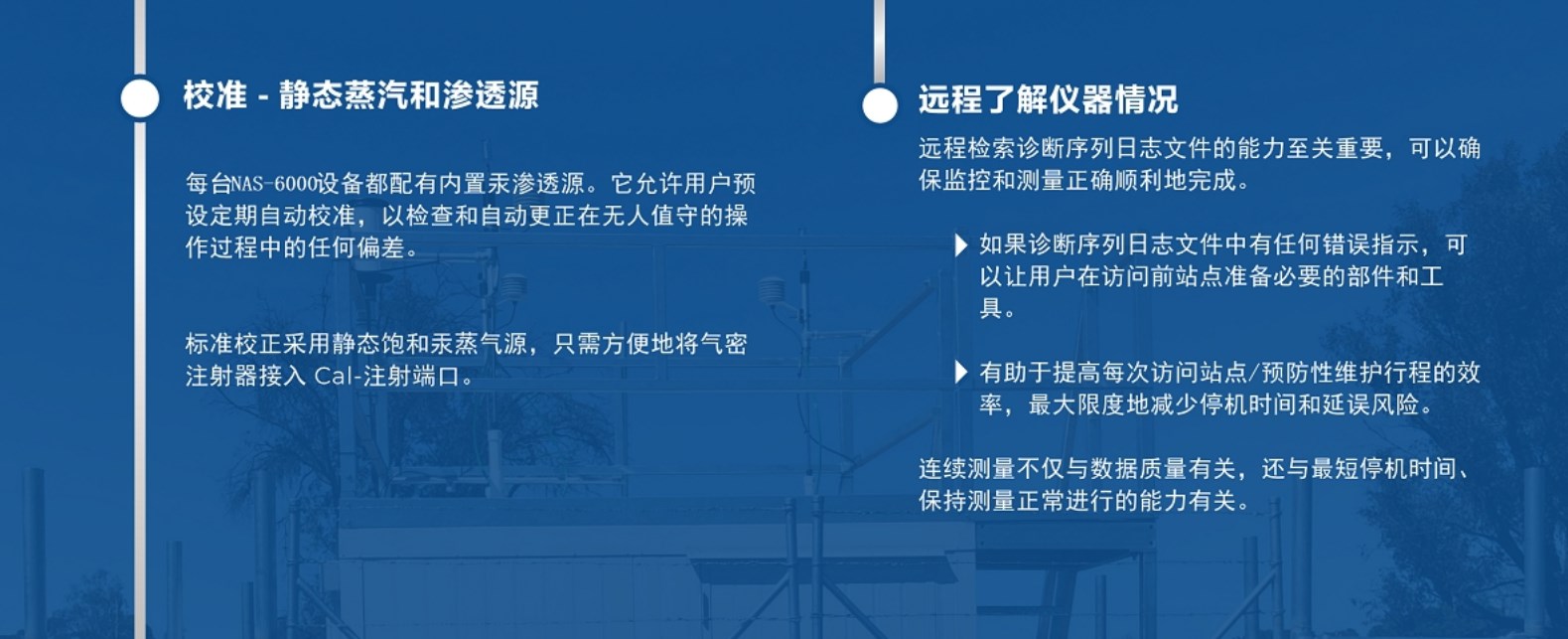 校准 - 静态蒸汽和渗透源

每台NAS-6000设备都配有内置汞渗透源。它允许用户预设定期自动校准，以检查和自动更正在无人值守的操作过程中的任何偏差。

标准校正采用静态饱和汞蒸气源，只需方便地将气密注射器接入 Cal-注射端口。

远程了解仪器情况

远程检索诊断序列日志文件的能力至关重要，可以确保监控和测量正确顺利地完成。

如果诊断序列日志文件中有任何错误指示，可以让用户在访问前站点准备必要的部件和工具。

有助于提高每次访问站点/预防性维护行程的效率，最大限度地减少停机时间和延误风险。

连续测量不仅与数据质量有关，还与最短停机时间、保持测量正常进行的能力有关。